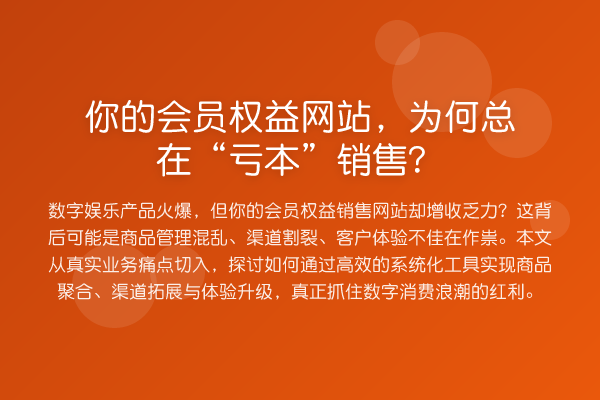 你的会员权益网站，为何总在“亏本”销售？

数字娱乐产品火爆，但你的会员权益销售网站却增收乏力？这背后可能是商品管理混乱、渠道割裂、客户体验不佳在作祟。本文从真实业务痛点切入，探讨如何通过高效的系统化工具实现商品聚合、渠道拓展与体验升级，真正抓住数字消费浪潮的红利。